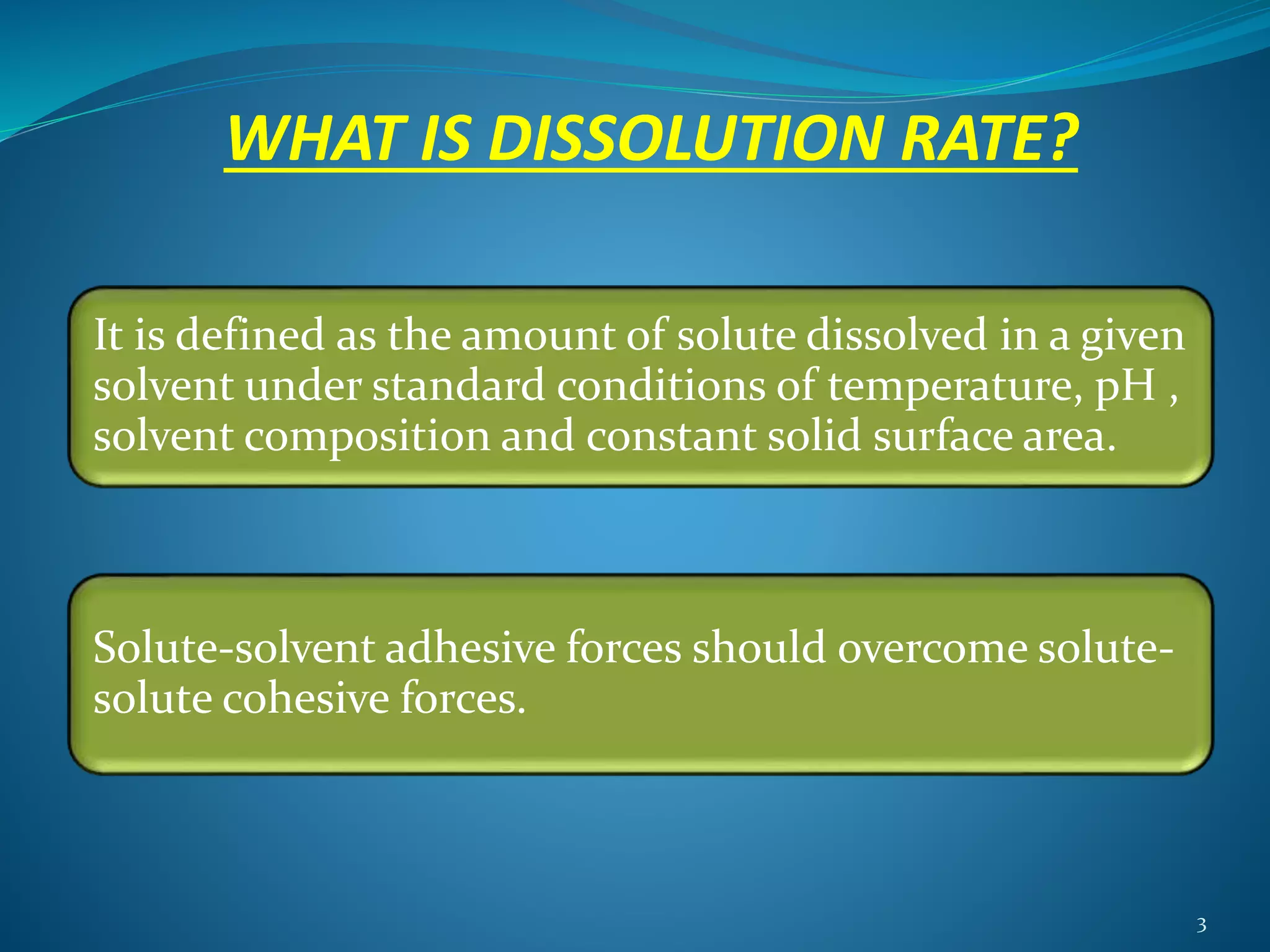 WHAT IS DISSOLUTION RATE?

It is defined as the amount of solute dissolved in a given solvent under standard conditions of temperature, pH , solvent composition and constant solid surface area.

Solute-solvent adhesive forces should overcome solute-solute cohesive forces.

3